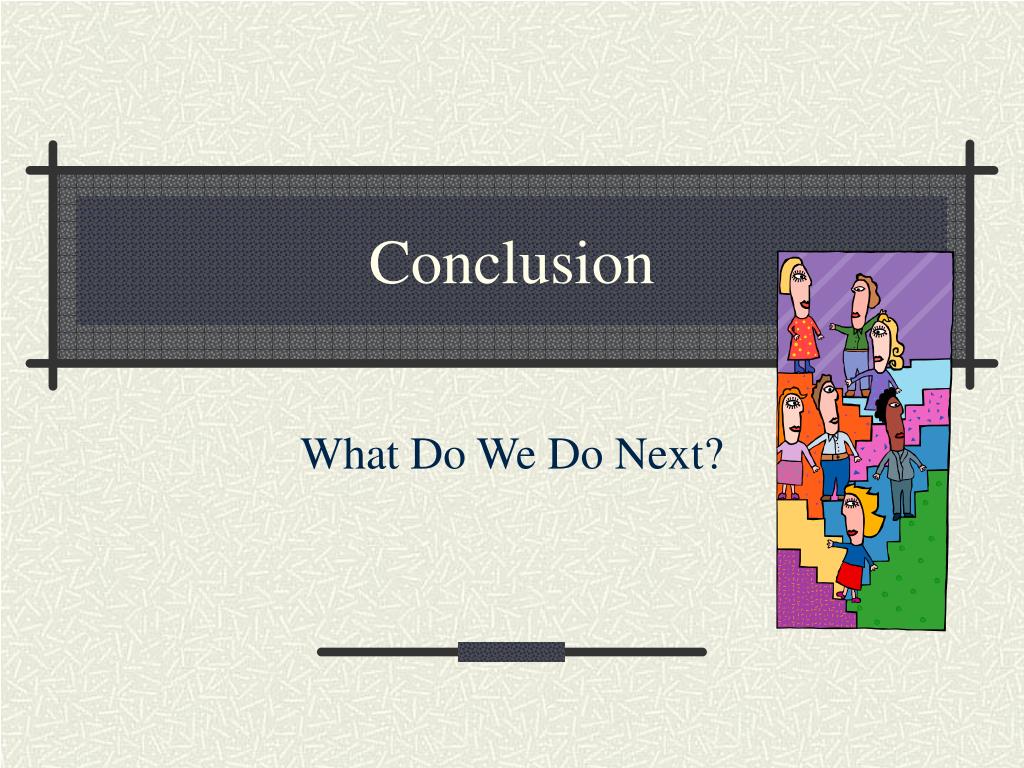 Conclusion

What Do We Do Next?